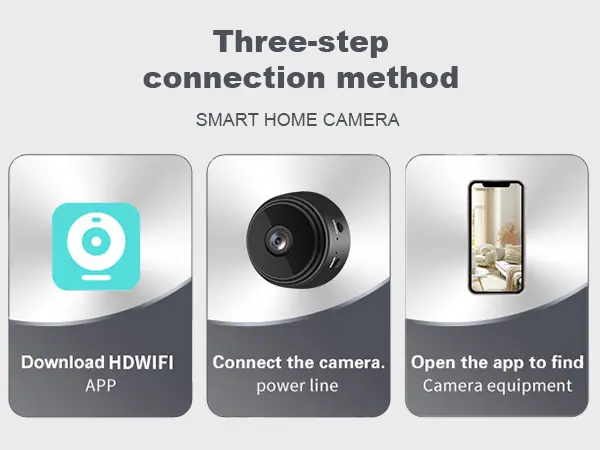 Three-step connection method

SMART HOME CAMERA

Download HDWIFI
APP

Connect the camera.
power line

Open the app to find
Camera equipment